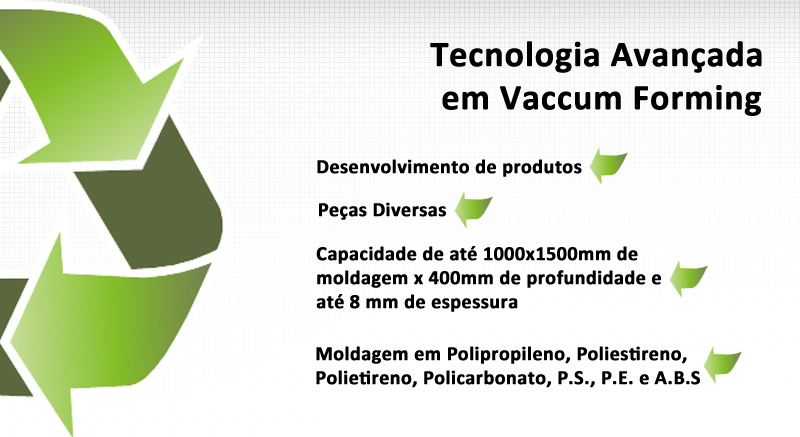 Tecnologia Avançada em Vaccum Forming

Desenvolvimento de produtos

Peças Diversas

Capacidade de até 1000x1500mm de moldagem x 400mm de profundidade e até 8 mm de espessura

Moldagem em Polipropileno, Poliestireno, Polietireno, Policarbonato, P.S., P.E. e A.B.S